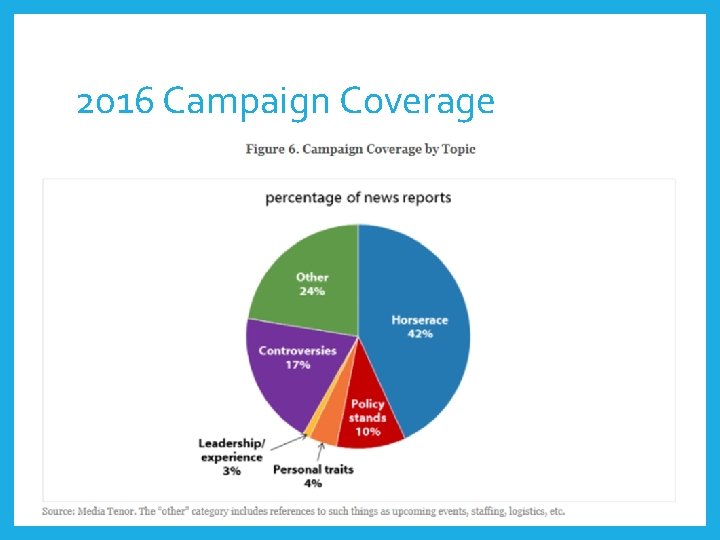 2016 Campaign Coverage

Figure 6. Campaign Coverage by Topic

percentage of news reports

Other
24%

Horserace
42%

Controversies
17%

Policy stands
10%

Leadership/ experience
3%

Personal traits
4%

Source: Media Tenor. The "other" category includes references to such things as upcoming events, staffing, logistics, etc.